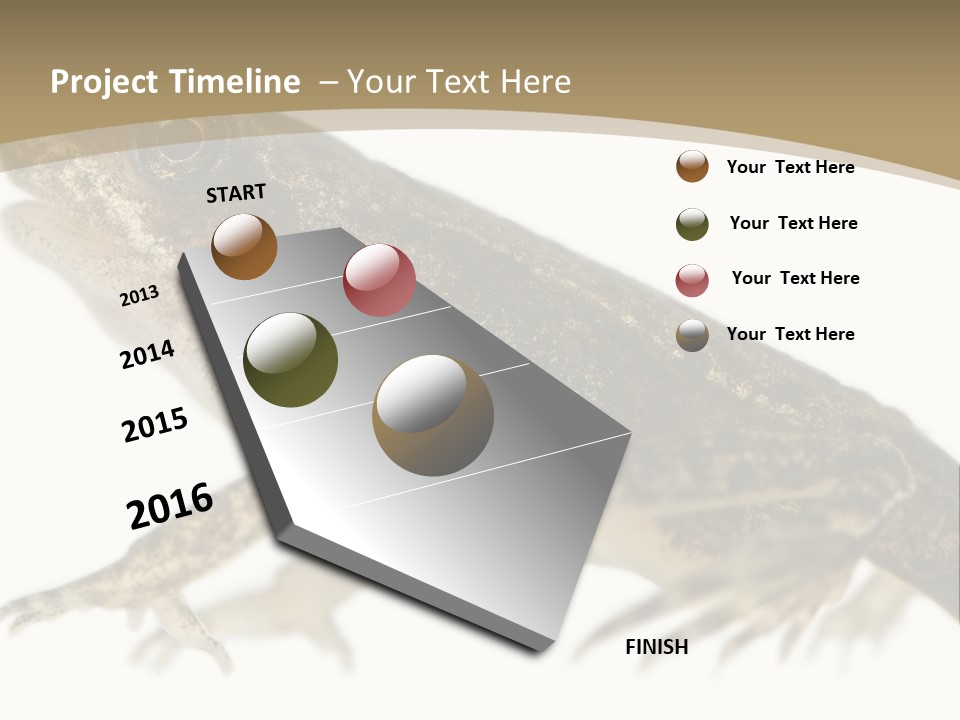 Project Timeline – Your Text Here

START

2013

2014

2015

2016

FINISH

Your Text Here

Your Text Here

Your Text Here

Your Text Here